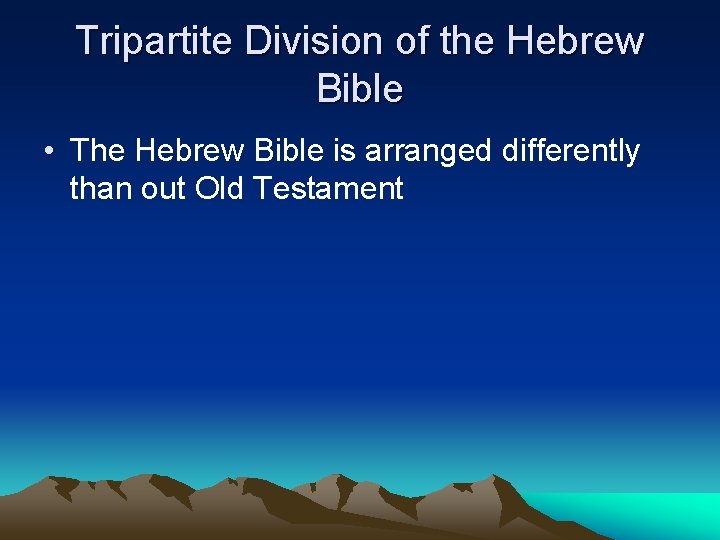 Tripartite Division of the Hebrew Bible

• The Hebrew Bible is arranged differently than out Old Testament